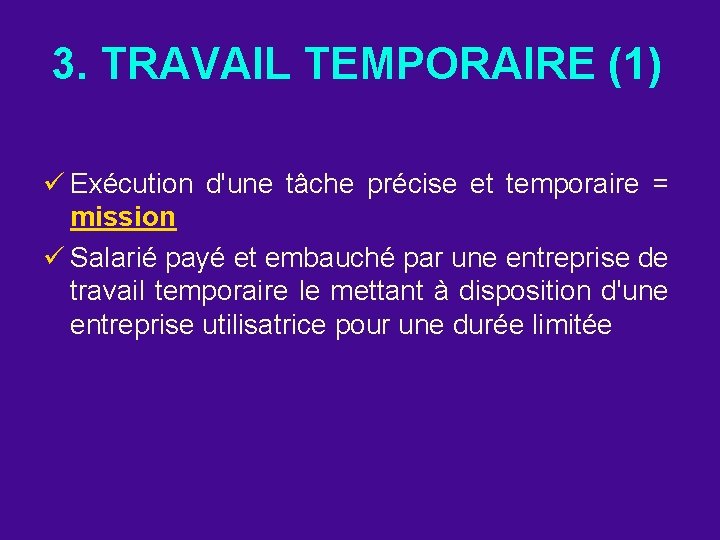 3. TRAVAIL TEMPORAIRE (1)

✓ Exécution d'une tâche précise et temporaire = mission

✓ Salarié payé et embauché par une entreprise de travail temporaire le mettant à disposition d'une entreprise utilisatrice pour une durée limitée